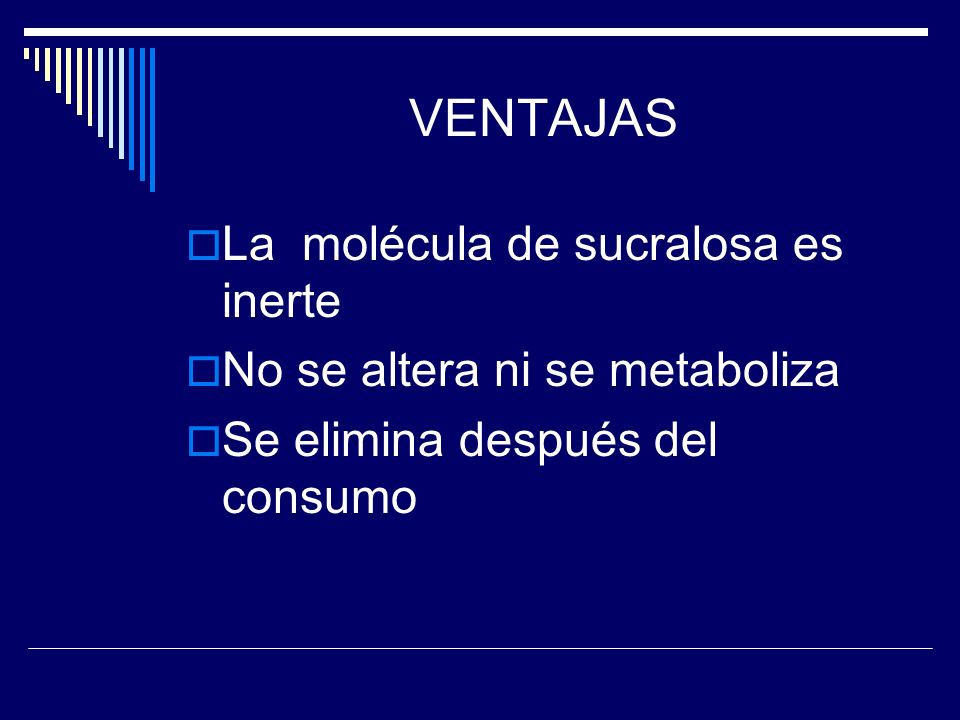 VENTAJAS

La  molécula de sucralosa es inerte

No se altera ni se metaboliza

Se elimina después del consumo